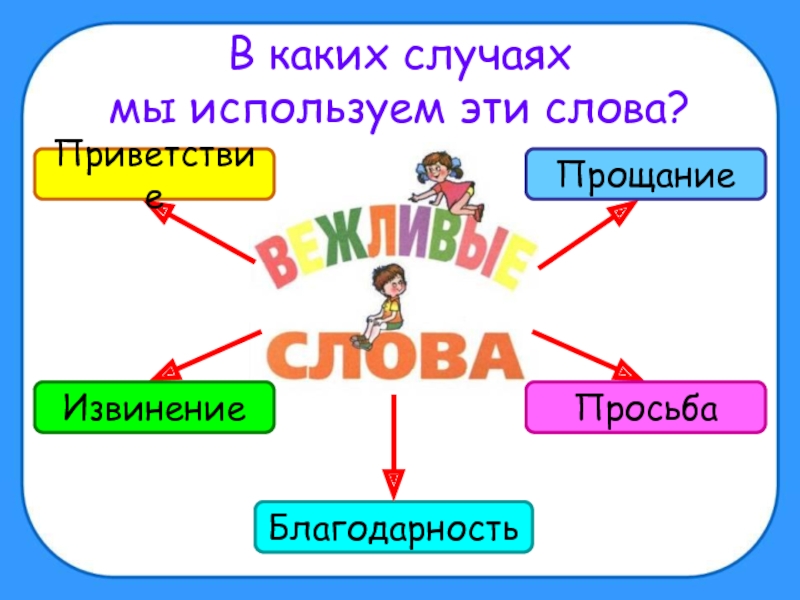 В каких случаях
мы используем эти слова?

Приветствие

Прощание

ВЕЖЛИВЫЕ
СЛОВА

Извинение

Просьба

Благодарность